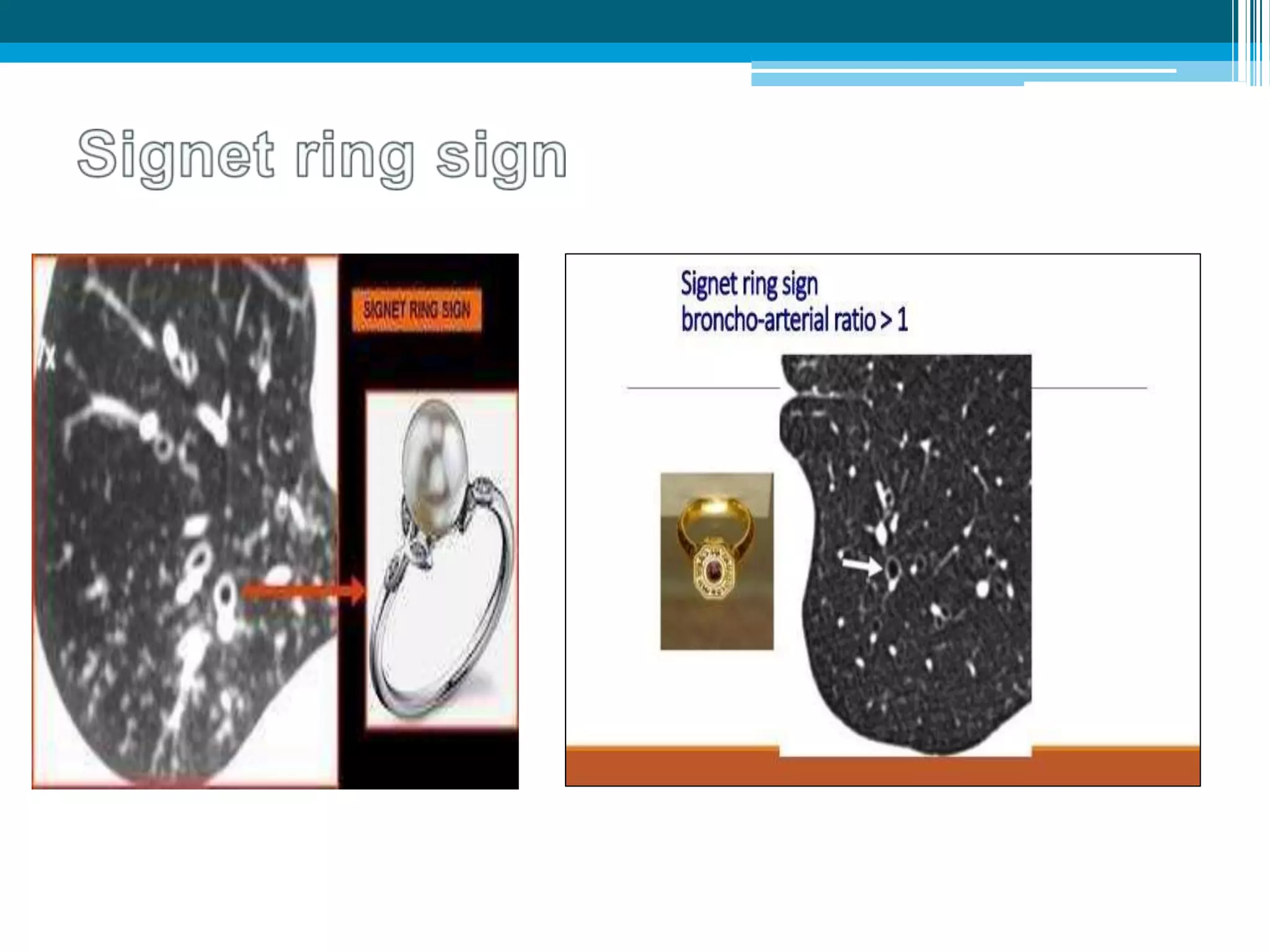 Signet ring sign

SIGNET RING SIGN

Signet ring sign
broncho-arterial ratio > 1